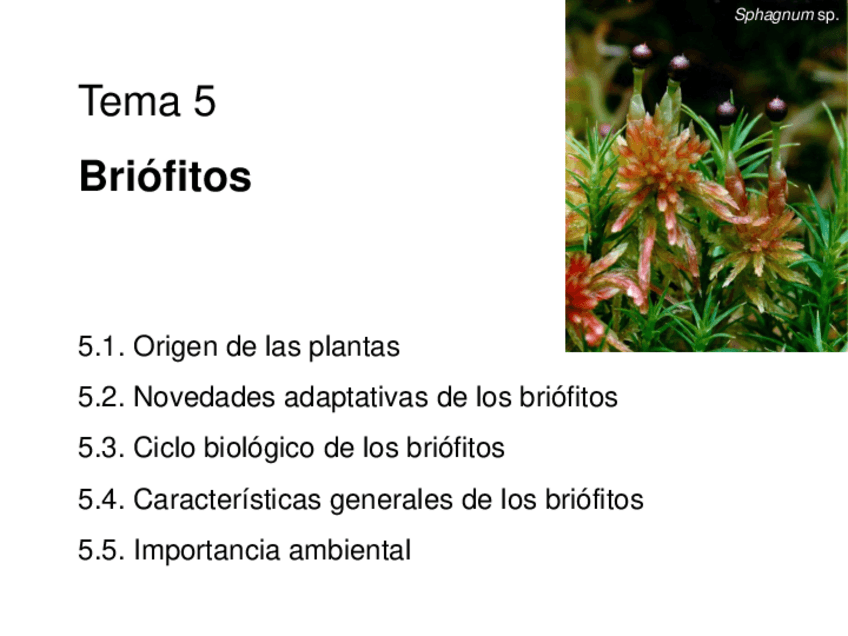 Sphagnum sp.

Tema 5

Briófitos

5.1. Origen de las plantas

5.2. Novedades adaptativas de los briófitos

5.3. Ciclo biológico de los briófitos

5.4. Características generales de los briófitos

5.5. Importancia ambiental